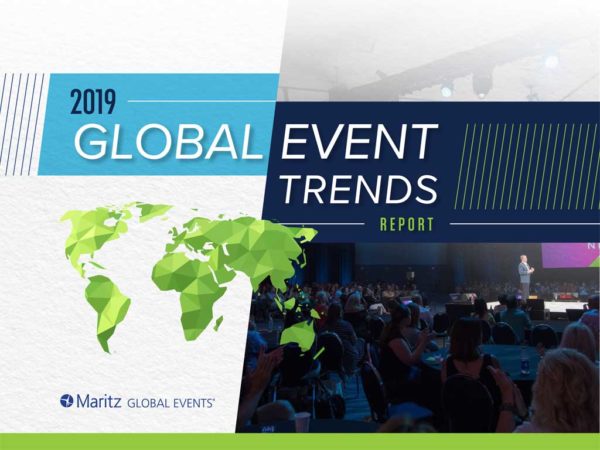 2019
GLOBAL EVENT
TRENDS
REPORT

Maritz GLOBAL EVENTS